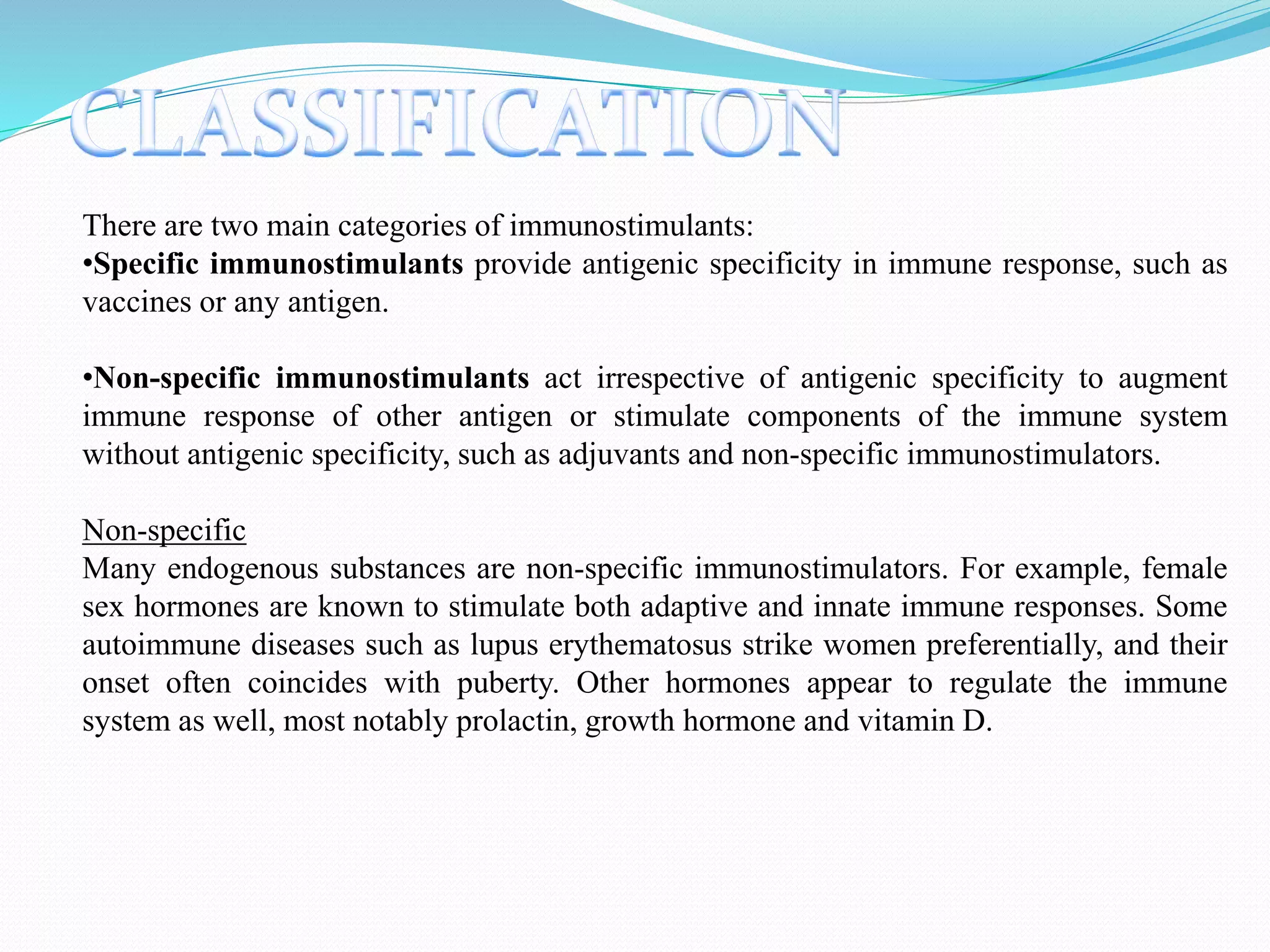 CLASSIFICATION

There are two main categories of immunostimulants:
•Specific immunostimulants provide antigenic specificity in immune response, such as vaccines or any antigen.

•Non-specific immunostimulants act irrespective of antigenic specificity to augment immune response of other antigen or stimulate components of the immune system without antigenic specificity, such as adjuvants and non-specific immunostimulators.

Non-specific
Many endogenous substances are non-specific immunostimulators. For example, female sex hormones are known to stimulate both adaptive and innate immune responses. Some autoimmune diseases such as lupus erythematosus strike women preferentially, and their onset often coincides with puberty. Other hormones appear to regulate the immune system as well, most notably prolactin, growth hormone and vitamin D.